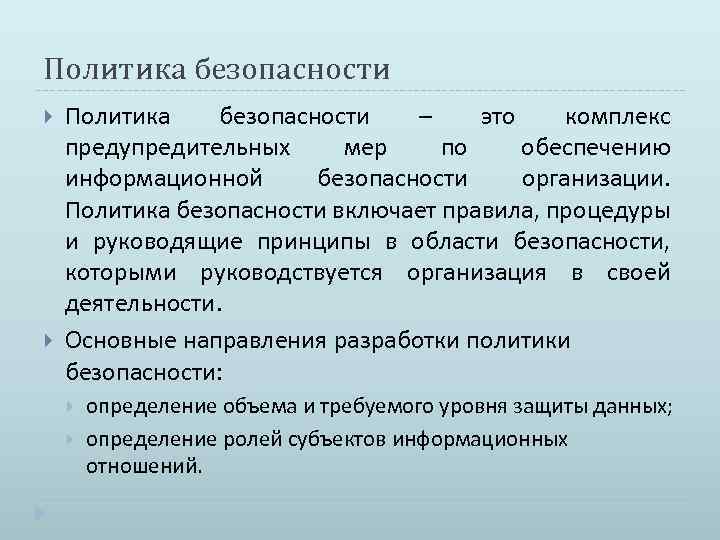 Политика безопасности

Политика безопасности – это комплекс предупредительных мер по обеспечению информационной безопасности организации. Политика безопасности включает правила, процедуры и руководящие принципы в области безопасности, которыми руководствуется организация в своей деятельности.

Основные направления разработки политики безопасности:

определение объема и требуемого уровня защиты данных;

определение ролей субъектов информационных отношений.